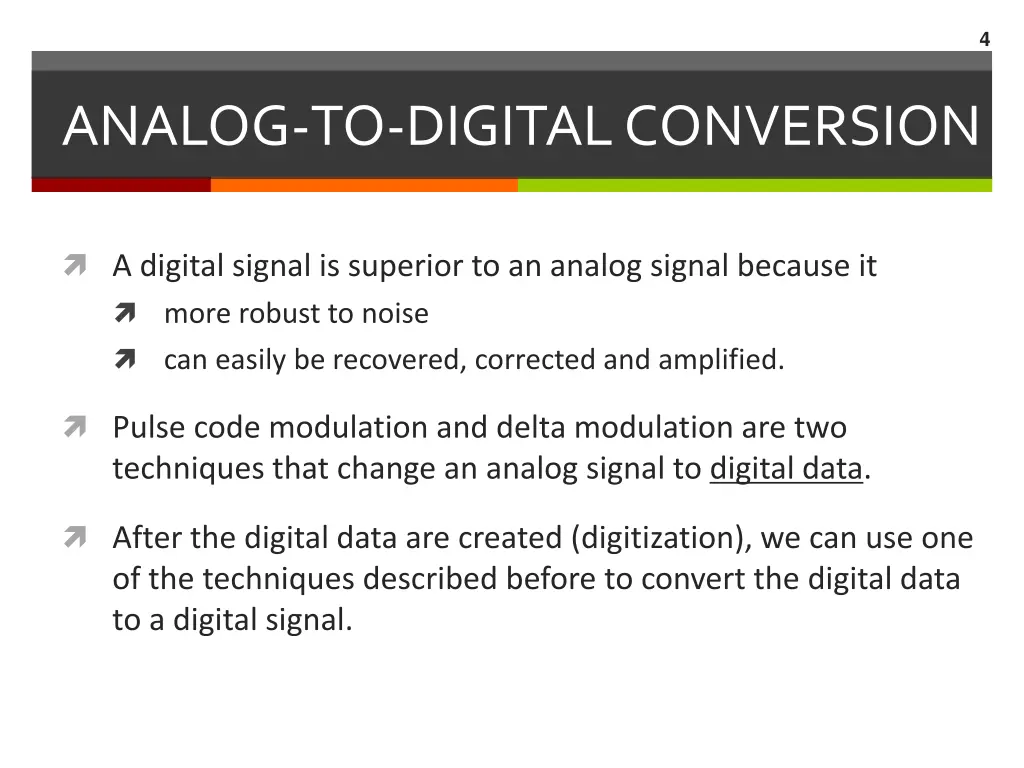 4

ANALOG-TO-DIGITAL CONVERSION

A digital signal is superior to an analog signal because it

more robust to noise

can easily be recovered, corrected and amplified.

Pulse code modulation and delta modulation are two techniques that change an analog signal to digital data.

After the digital data are created (digitization), we can use one of the techniques described before to convert the digital data to a digital signal.